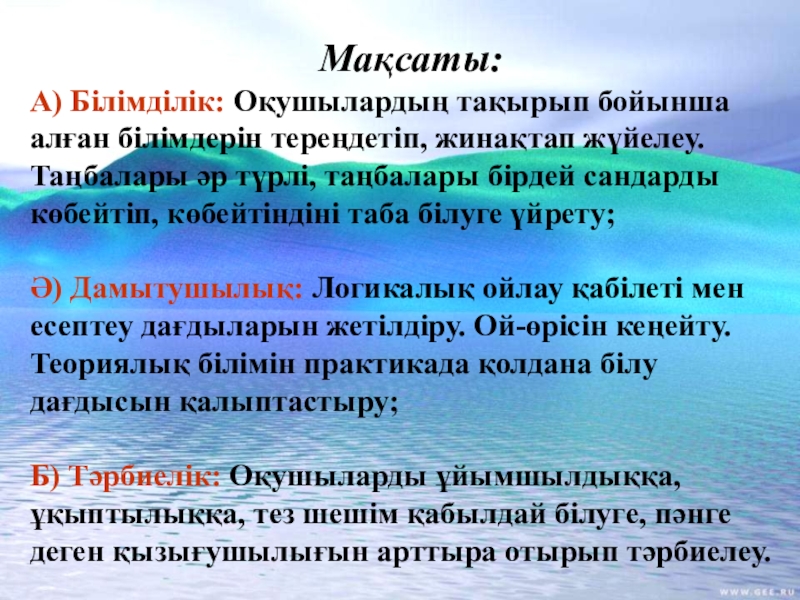 Мақсаты:

А) Білімділік: Оқушылардың тақырып бойынша алған білімдерін тереңдетіп, жинақтап жүйелеу. Таңбалары әр түрлі, таңбалары бірдей сандарды көбейтіп, көбейтіндіні таба білуге үйрету;

Ә) Дамытушылық: Логикалық ойлау қабілеті мен есептеу дағдыларын жетілдіру. Ой-өрісін кеңейту. Теориялық білімін практикада қолдана білу дағдысын қалыптастыру;

Б) Тәрбиелік: Оқушыларды ұйымшылдыққа, ұқыптылыққа, тез шешім қабылдай білуге, пәнге деген қызығушылығын арттыра отырып тәрбиелеу.

WWW.GEE.RU